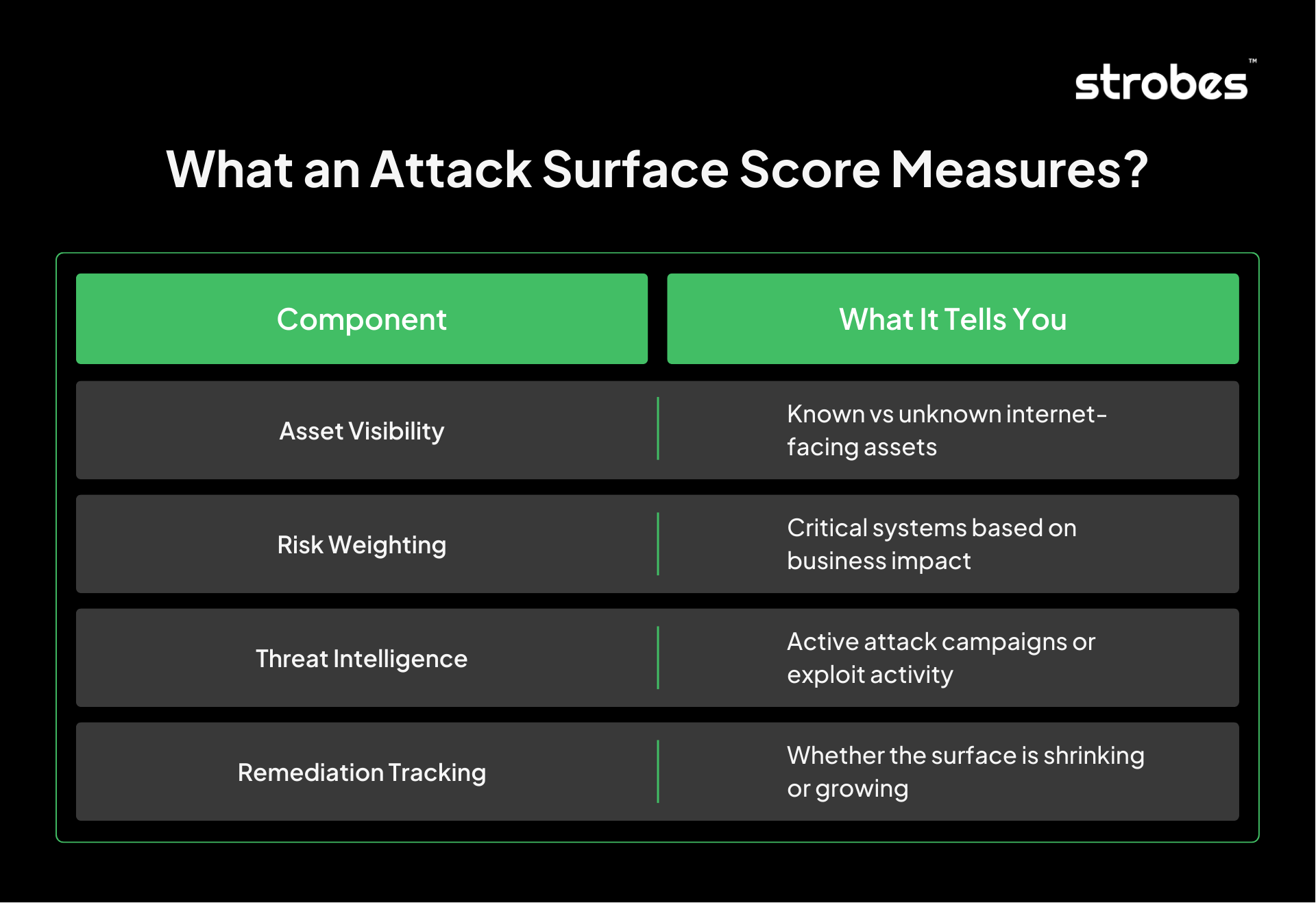 strobes™

What an Attack Surface Score Measures?

| Component | What It Tells You |
|---|---|
| Asset Visibility | Known vs unknown internet-facing assets |
| Risk Weighting | Critical systems based on business impact |
| Threat Intelligence | Active attack campaigns or exploit activity |
| Remediation Tracking | Whether the surface is shrinking or growing |